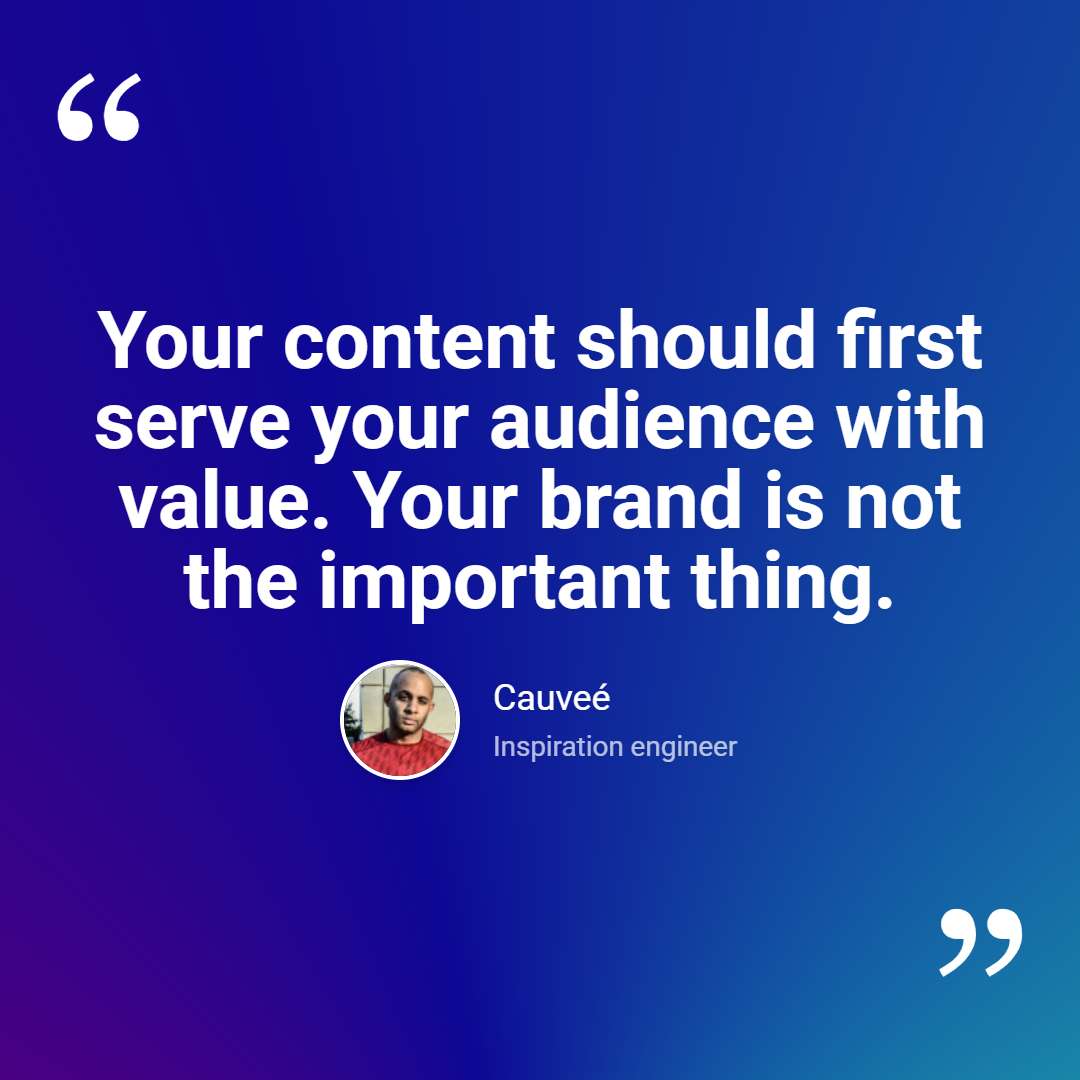 “

Your content should first serve your audience with value. Your brand is not the important thing.

Cauveé
Inspiration engineer

”